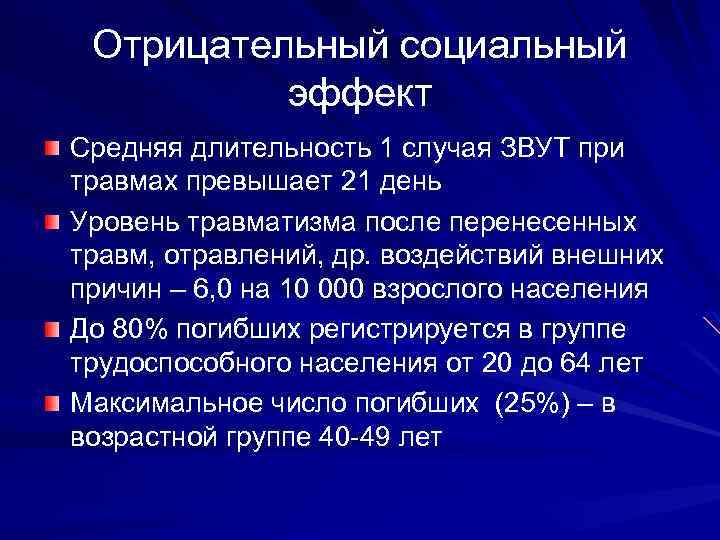 Отрицательный социальный эффект

Средняя длительность 1 случая ЗВУТ при травмах превышает 21 день

Уровень травматизма после перенесенных травм, отравлений, др. воздействий внешних причин – 6,0 на 10 000 взрослого населения

До 80% погибших регистрируется в группе трудоспособного населения от 20 до 64 лет

Максимальное число погибших (25%) – в возрастной группе 40-49 лет